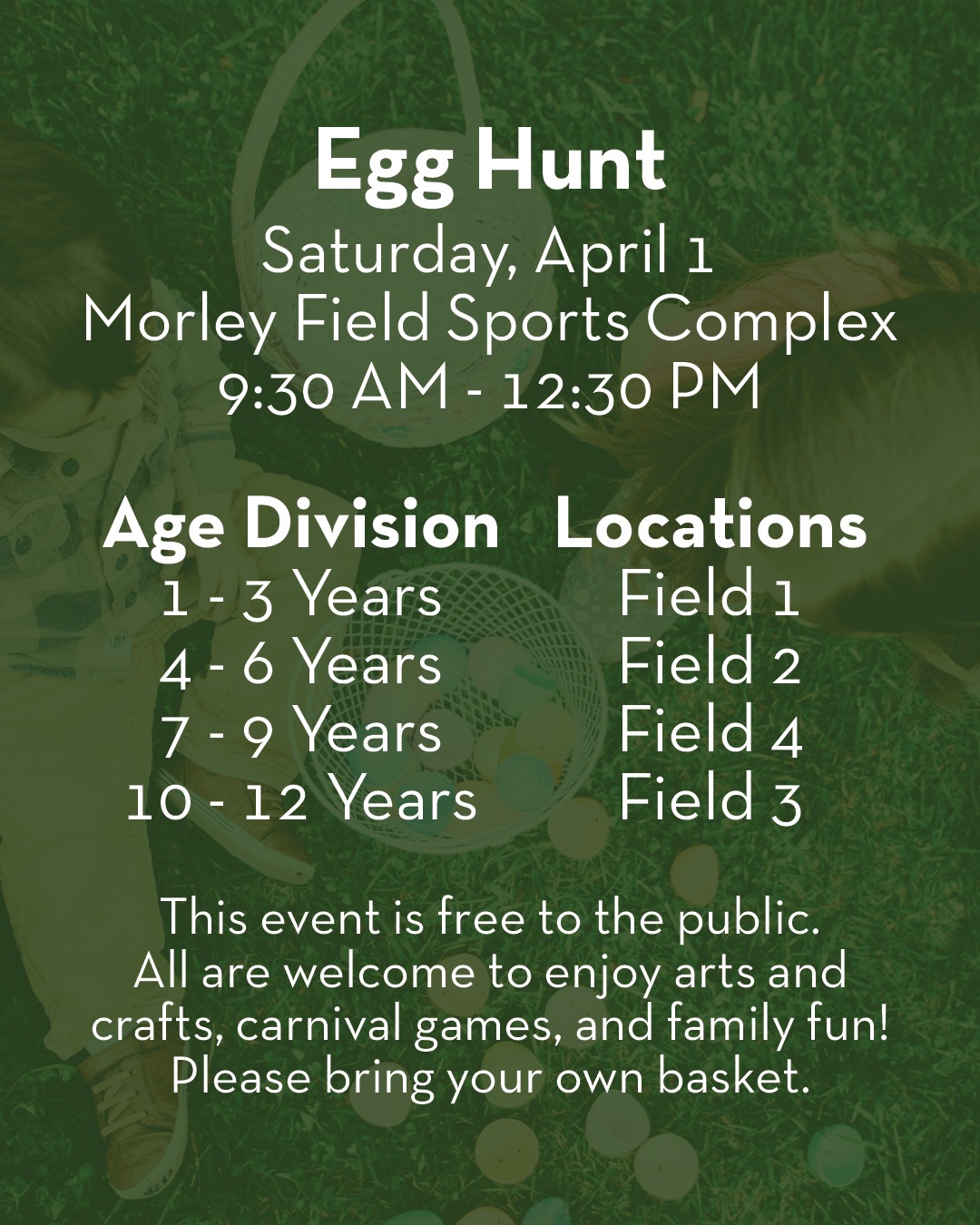 Egg Hunt
Saturday, April 1
Morley Field Sports Complex
9:30 AM - 12:30 PM

| Age Division | Locations |
|---|---|
| 1 - 3 Years | Field 1 |
| 4 - 6 Years | Field 2 |
| 7 - 9 Years | Field 4 |
| 10 - 12 Years | Field 3 |

This event is free to the public. All are welcome to enjoy arts and crafts, carnival games, and family fun! Please bring your own basket.